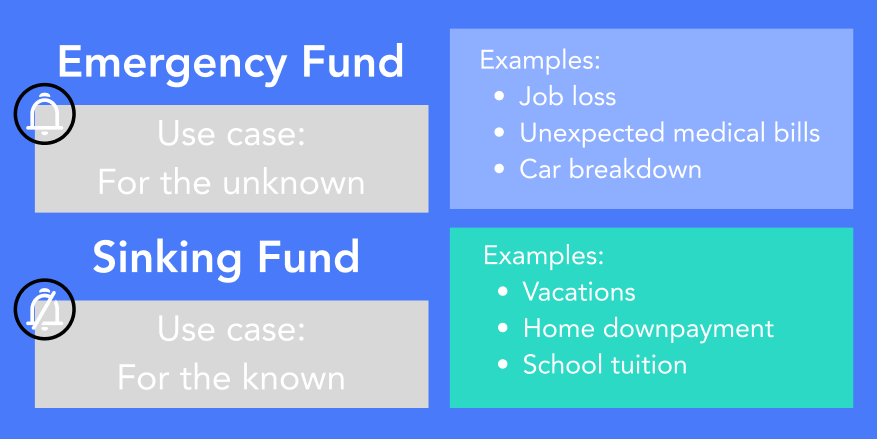 Emergency Fund

Use case:
For the unknown

Examples:
- Job loss
- Unexpected medical bills
- Car breakdown

Sinking Fund

Use case:
For the known

Examples:
- Vacations
- Home downpayment
- School tuition